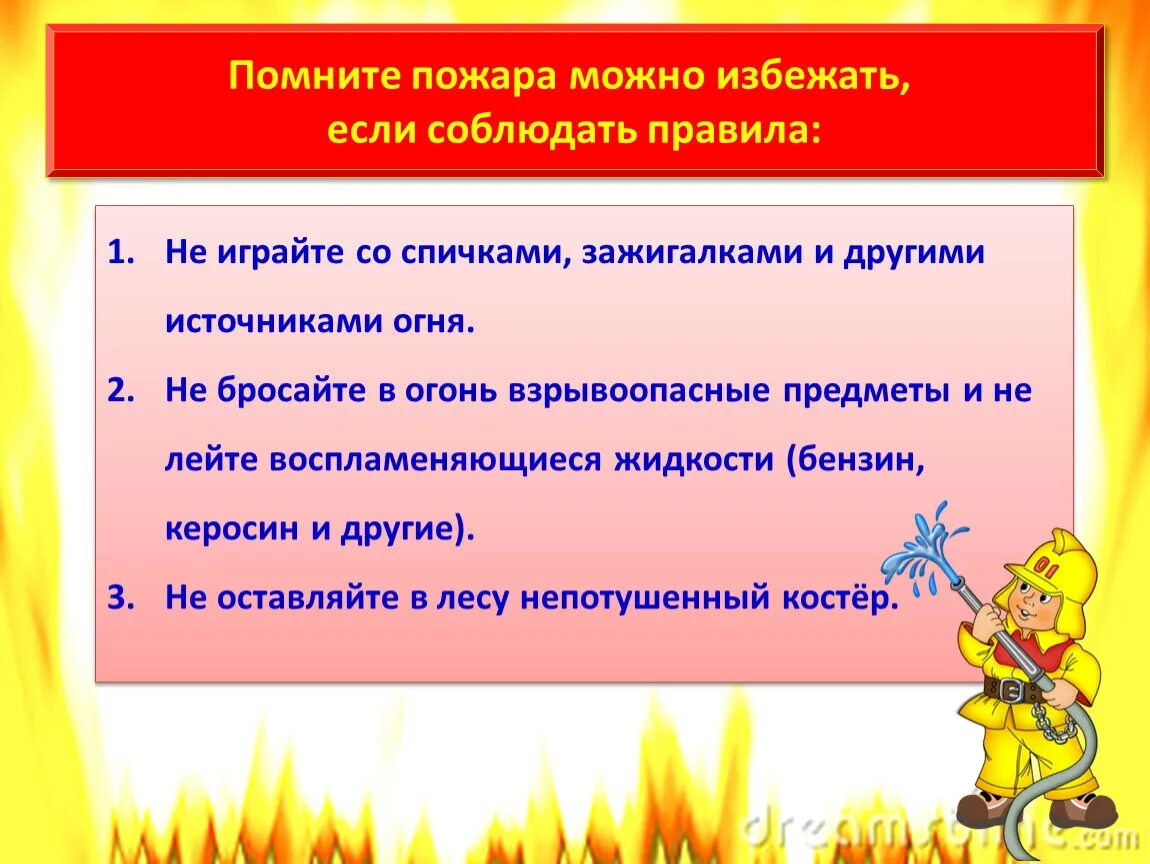 Помните пожара можно избежать, если соблюдать правила:

1. Не играйте со спичками, зажигалками и другими источниками огня.
2. Не бросайте в огонь взрывоопасные предметы и не лейте воспламеняющиеся жидкости (бензин, керосин и другие).
3. Не оставляйте в лесу непотушенный костёр.

01

dreamstime.com